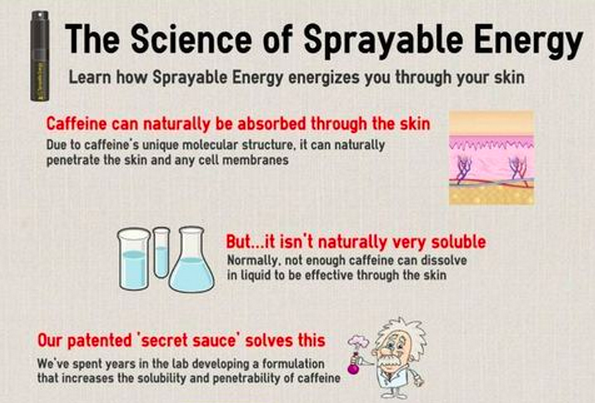 Sprayable Energy

The Science of Sprayable Energy

Learn how Sprayable Energy energizes you through your skin

Caffeine can naturally be absorbed through the skin

Due to caffeine's unique molecular structure, it can naturally penetrate the skin and any cell membranes

But...it isn't naturally very soluble

Normally, not enough caffeine can dissolve in liquid to be effective through the skin

Our patented 'secret sauce' solves this

We've spent years in the lab developing a formulation that increases the solubility and penetrability of caffeine